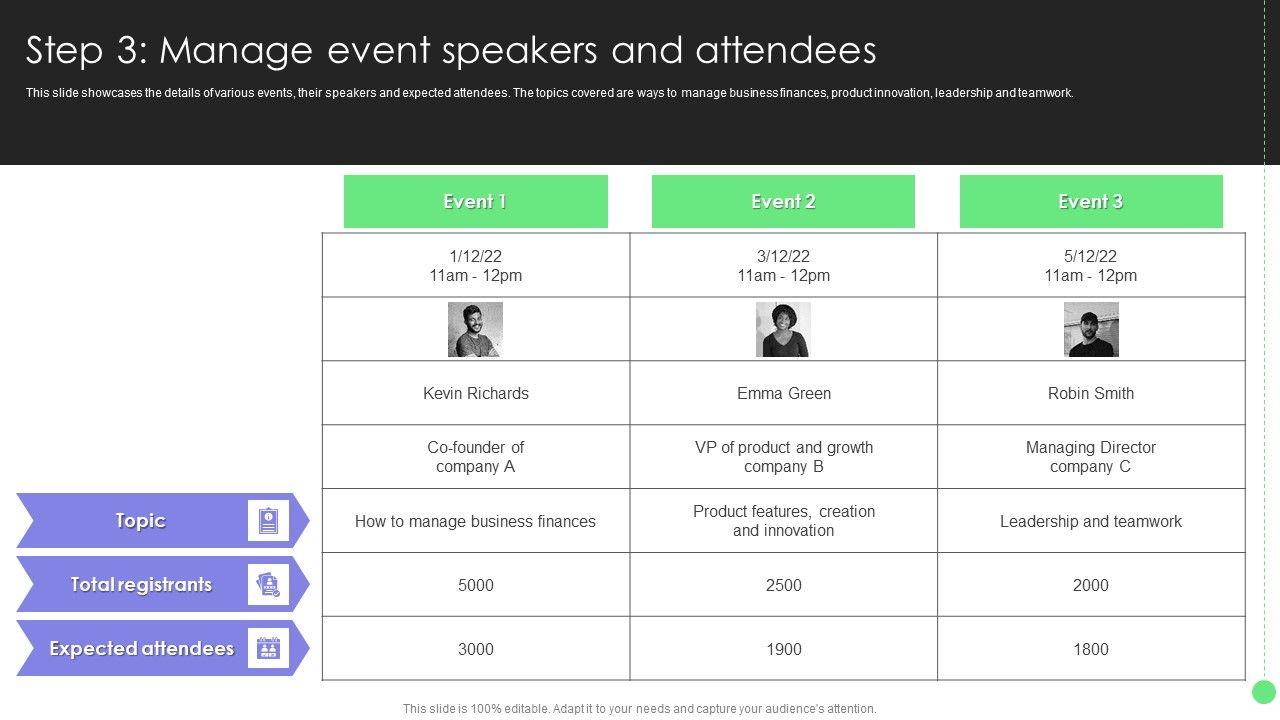 Step 3: Manage event speakers and attendees

This slide showcases the details of various events, their speakers and expected attendees. The topics covered are ways to manage business finances, product innovation, leadership and teamwork.

| | Event 1 | Event 2 | Event 3 |
|---|---|---|---|
| | 1/12/22 11am - 12pm | 3/12/22 11am - 12pm | 5/12/22 11am - 12pm |
| | | | |
| | Kevin Richards | Emma Green | Robin Smith |
| | Co-founder of company A | VP of product and growth company B | Managing Director company C |
| Topic | How to manage business finances | Product features, creation and innovation | Leadership and teamwork |
| Total registrants | 5000 | 2500 | 2000 |
| Expected attendees | 3000 | 1900 | 1800 |

This slide is 100% editable. Adapt it to your needs and capture your audience's attention.